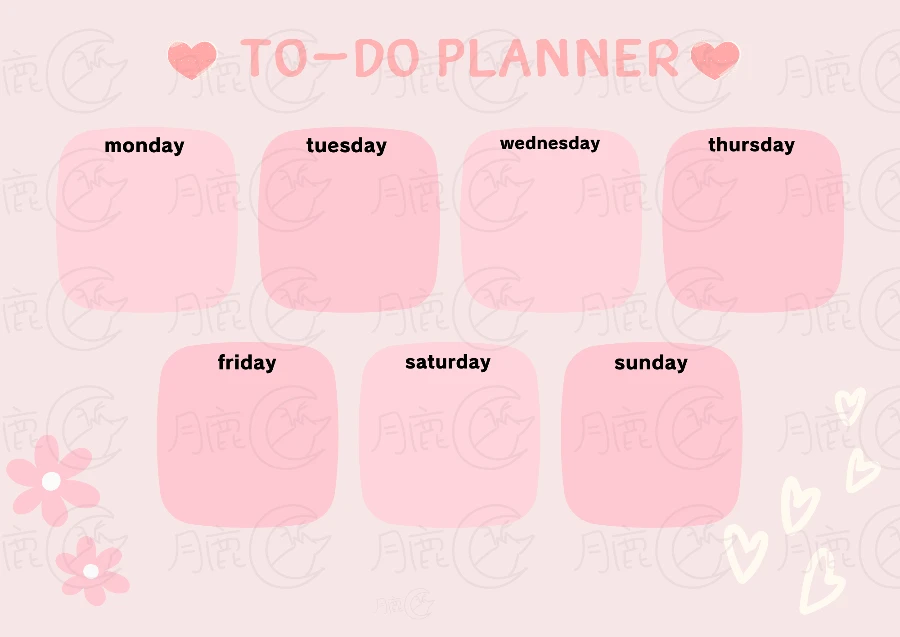 TO-DO PLANNER

monday

tuesday

wednesday

thursday

friday

saturday

sunday

月鹿